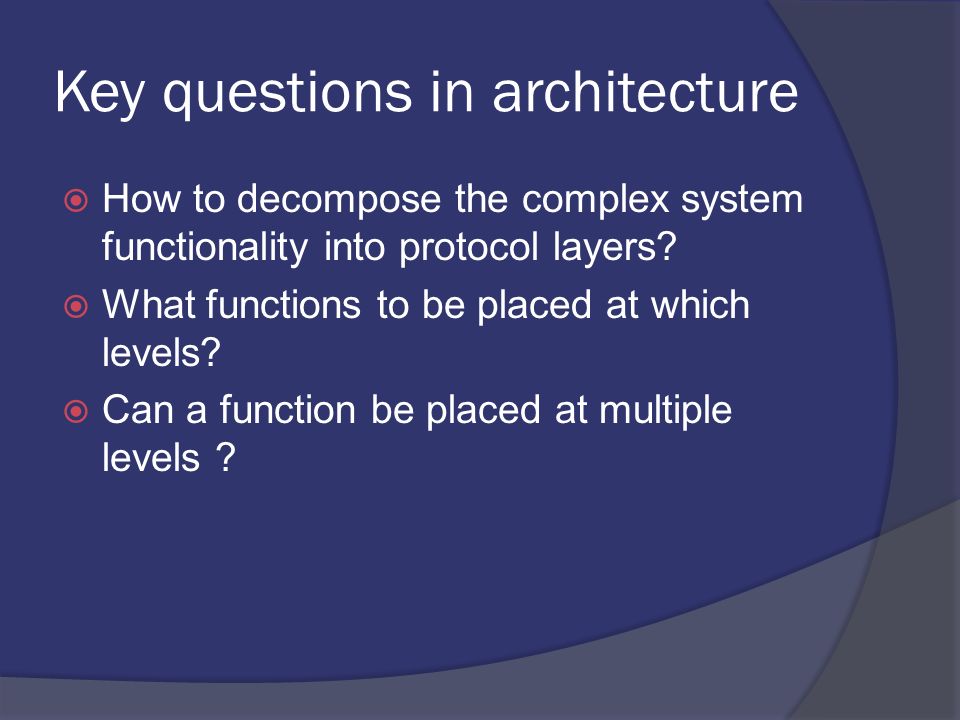 Key questions in architecture

How to decompose the complex system functionality into protocol layers?

What functions to be placed at which levels?

Can a function be placed at multiple levels ?